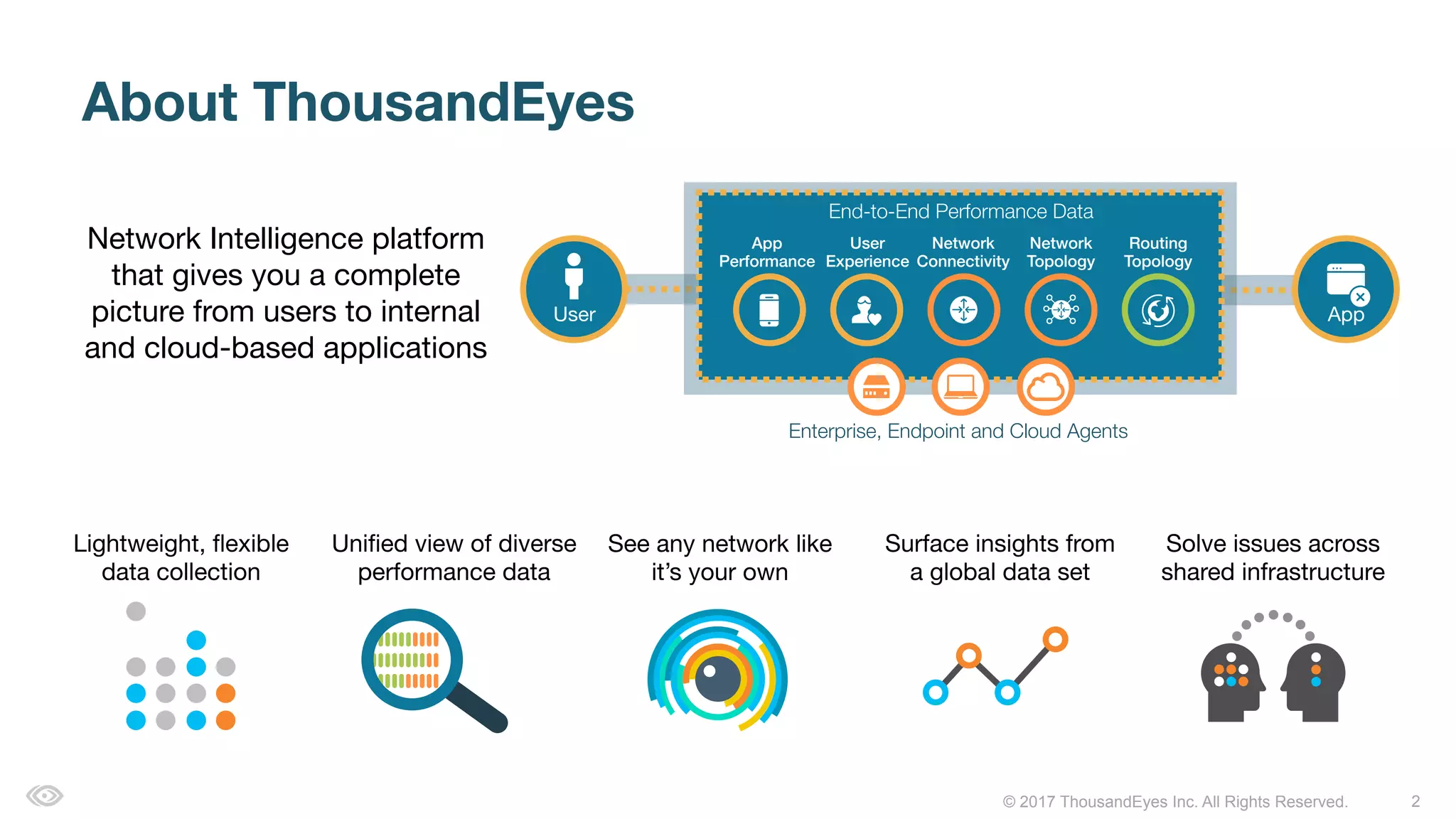 About ThousandEyes

Network Intelligence platform that gives you a complete picture from users to internal and cloud-based applications

User

End-to-End Performance Data

App Performance

User Experience

Network Connectivity

Network Topology

Routing Topology

App

Enterprise, Endpoint and Cloud Agents

Lightweight, flexible data collection

Unified view of diverse performance data

See any network like it's your own

Surface insights from a global data set

Solve issues across shared infrastructure

© 2017 ThousandEyes Inc. All Rights Reserved.

2